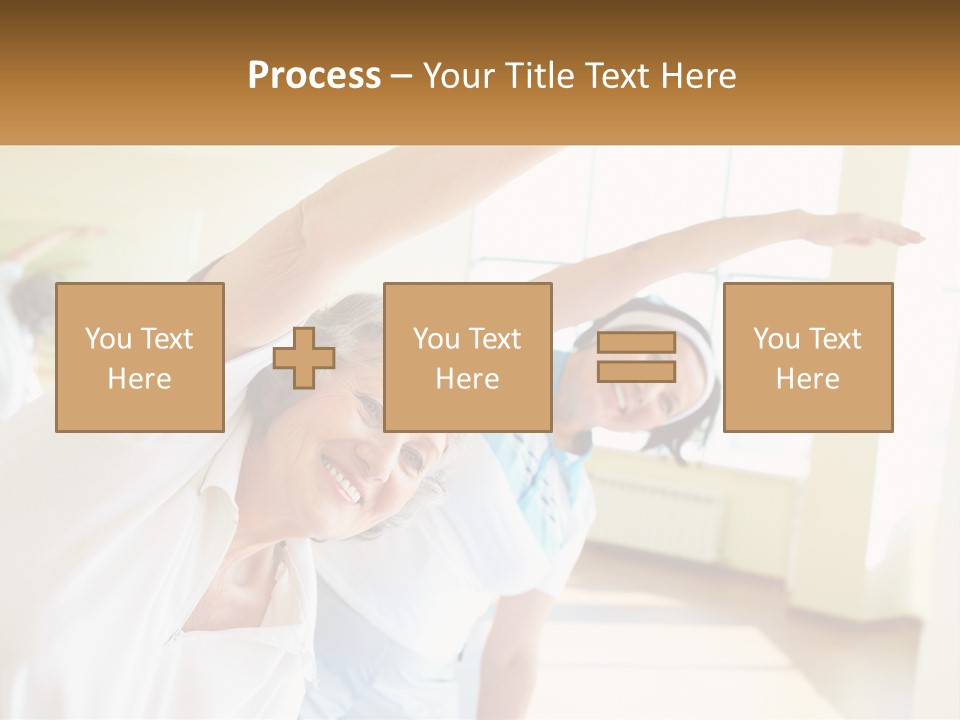 Process – Your Title Text Here

You Text Here

You Text Here

You Text Here